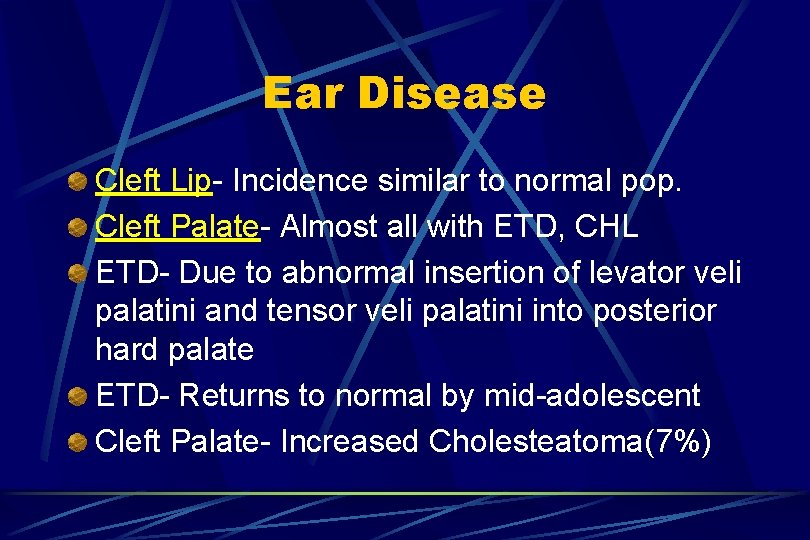 Ear Disease

Cleft Lip- Incidence similar to normal pop.

Cleft Palate- Almost all with ETD, CHL

ETD- Due to abnormal insertion of levator veli palatini and tensor veli palatini into posterior hard palate

ETD- Returns to normal by mid-adolescent

Cleft Palate- Increased Cholesteatoma(7%)